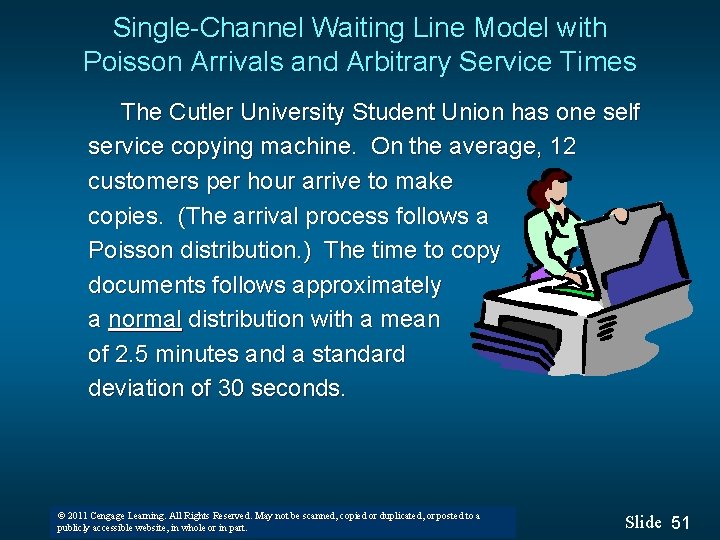 Single-Channel Waiting Line Model with Poisson Arrivals and Arbitrary Service Times

The Cutler University Student Union has one self service copying machine. On the average, 12 customers per hour arrive to make copies. (The arrival process follows a Poisson distribution.) The time to copy documents follows approximately a normal distribution with a mean of 2.5 minutes and a standard deviation of 30 seconds.

© 2011 Cengage Learning. All Rights Reserved. May not be scanned, copied or duplicated, or posted to a publicly accessible website, in whole or in part.

Slide 51